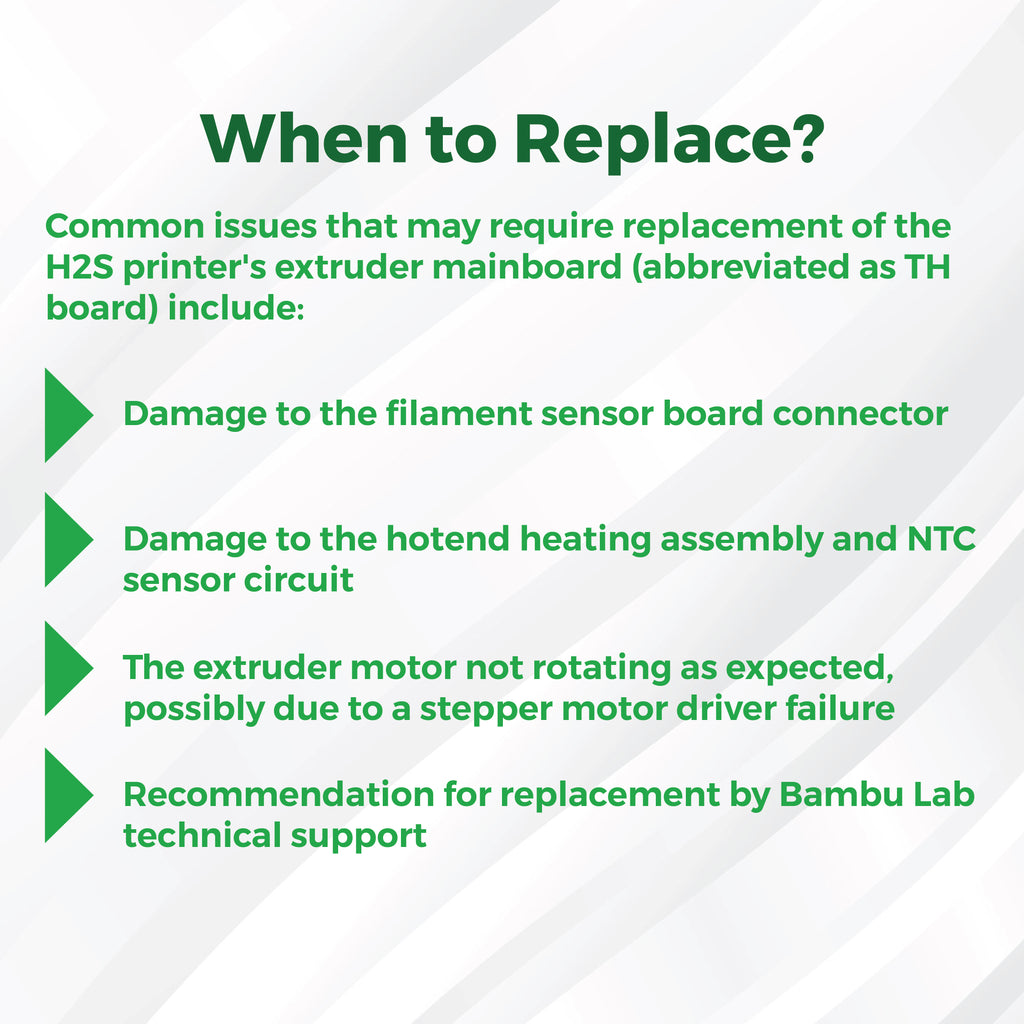 When to Replace?

Common issues that may require replacement of the H2S printer's extruder mainboard (abbreviated as TH board) include:

Damage to the filament sensor board connector

Damage to the hotend heating assembly and NTC sensor circuit

The extruder motor not rotating as expected, possibly due to a stepper motor driver failure

Recommendation for replacement by Bambu Lab technical support